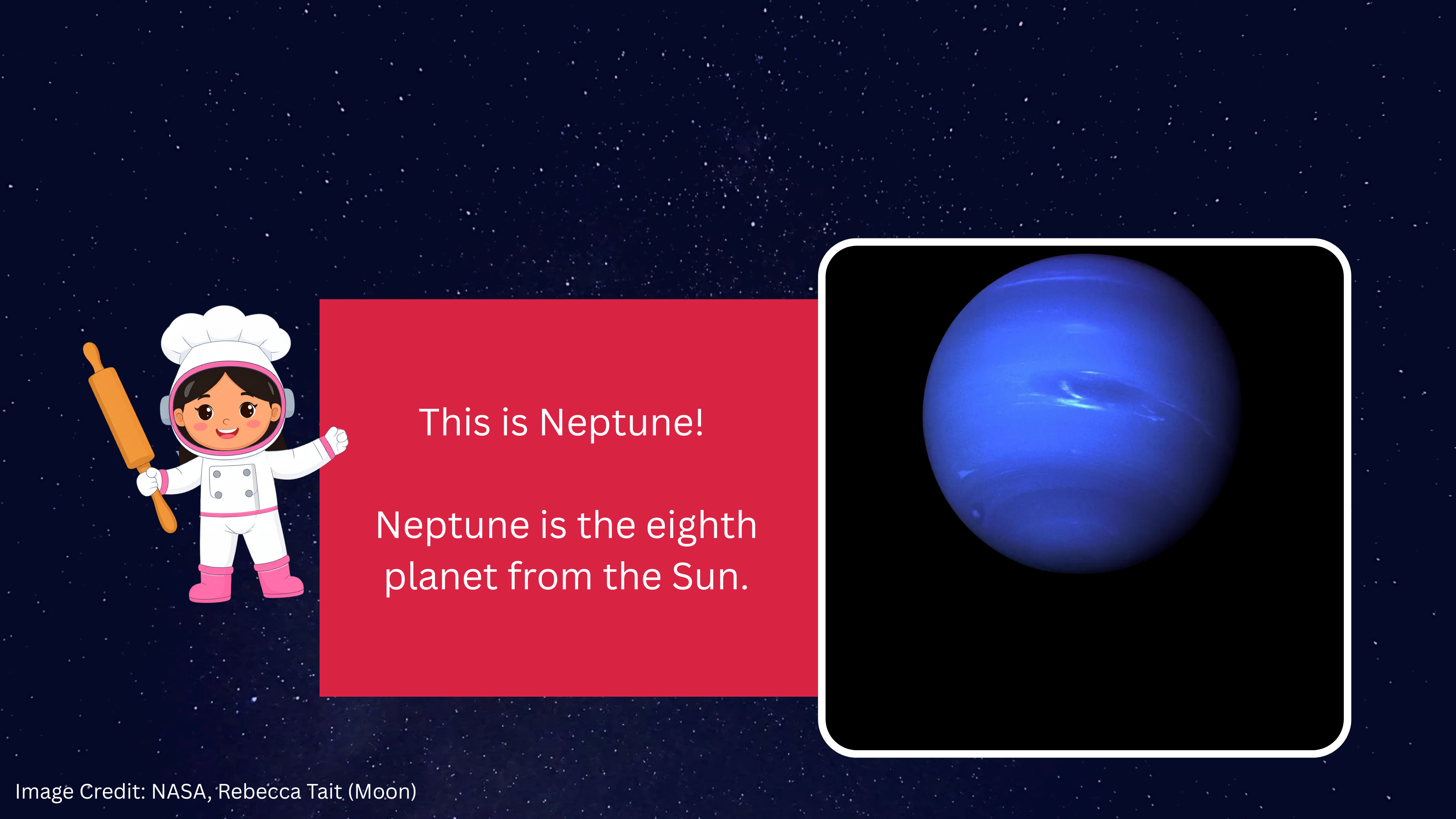 This is Neptune!

Neptune is the eighth planet from the Sun.

Image Credit: NASA, Rebecca Tait (Moon)